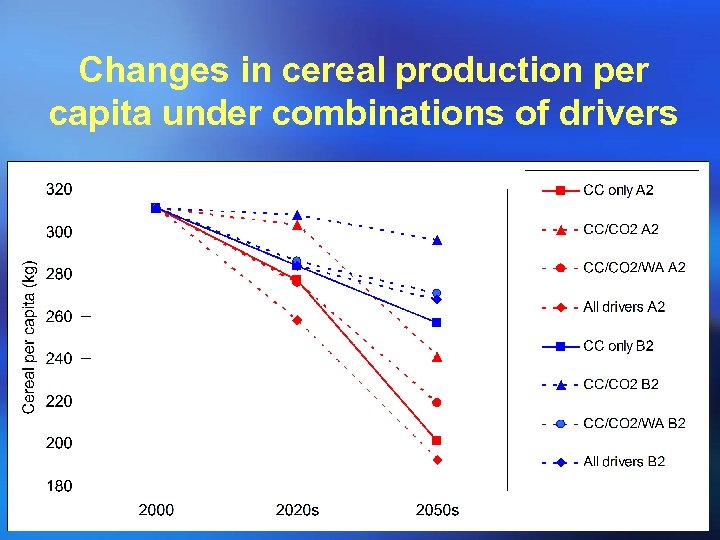 Changes in cereal production per capita under combinations of drivers

Cereal per capita (kg)

320
300
280
260
240
220
200
180

2000
2020s
2050s

CC only A2
CC/CO2 A2
CC/CO2/WA A2
All drivers A2
CC only B2
CC/CO2 B2
CC/CO2/WA B2
All drivers B2